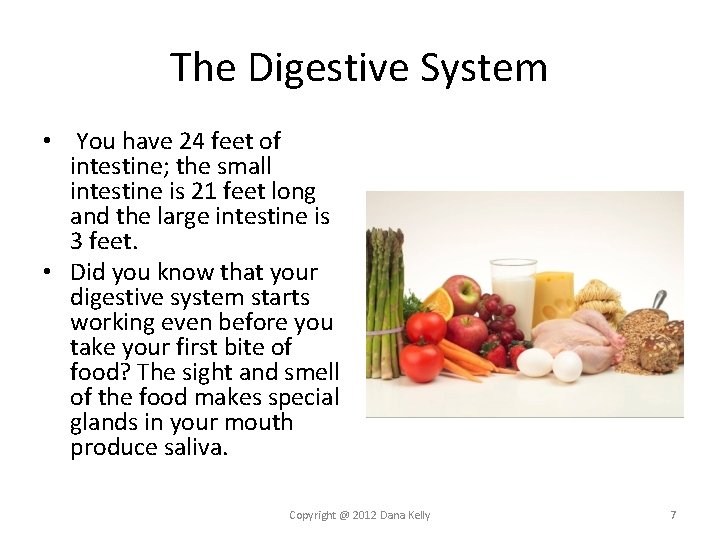 The Digestive System

• You have 24 feet of intestine; the small intestine is 21 feet long and the large intestine is 3 feet.

• Did you know that your digestive system starts working even before you take your first bite of food? The sight and smell of the food makes special glands in your mouth produce saliva.

Copyright @ 2012 Dana Kelly

7